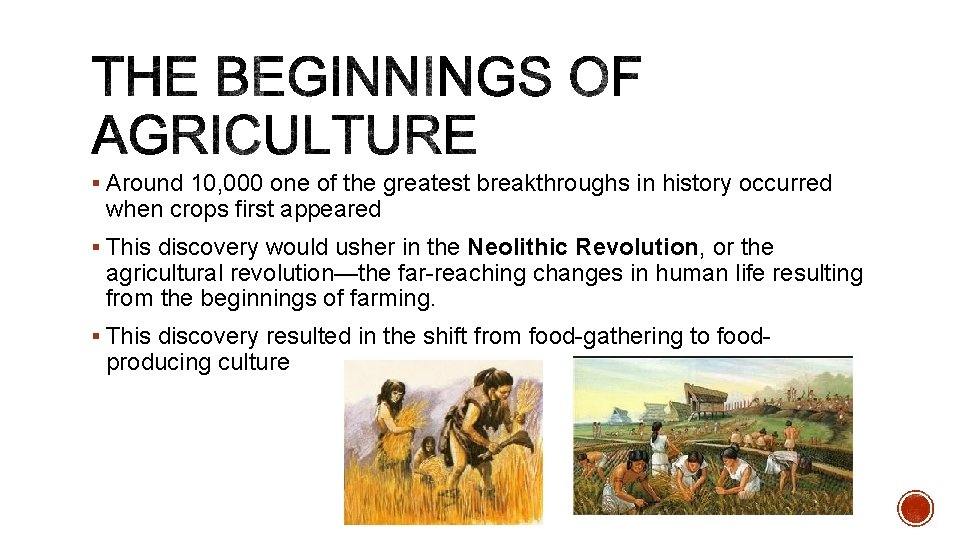 THE BEGINNINGS OF AGRICULTURE

▪ Around 10,000 one of the greatest breakthroughs in history occurred when crops first appeared

▪ This discovery would usher in the **Neolithic Revolution**, or the agricultural revolution—the far-reaching changes in human life resulting from the beginnings of farming.

▪ This discovery resulted in the shift from food-gathering to food-producing culture